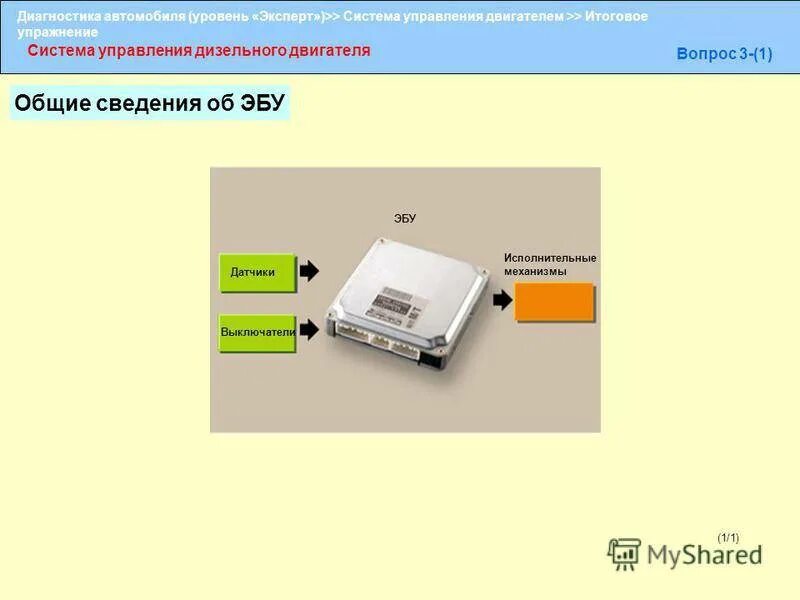 Диагностика автомобиля (уровень «Эксперт»)>> Система управления двигателем >> Итоговое упражнение

Система управления дизельного двигателя

Вопрос 3-(1)

Общие сведения об ЭБУ

ЭБУ

Датчики

Выключатели

Исполнительные механизмы

(1/1)

MyShared